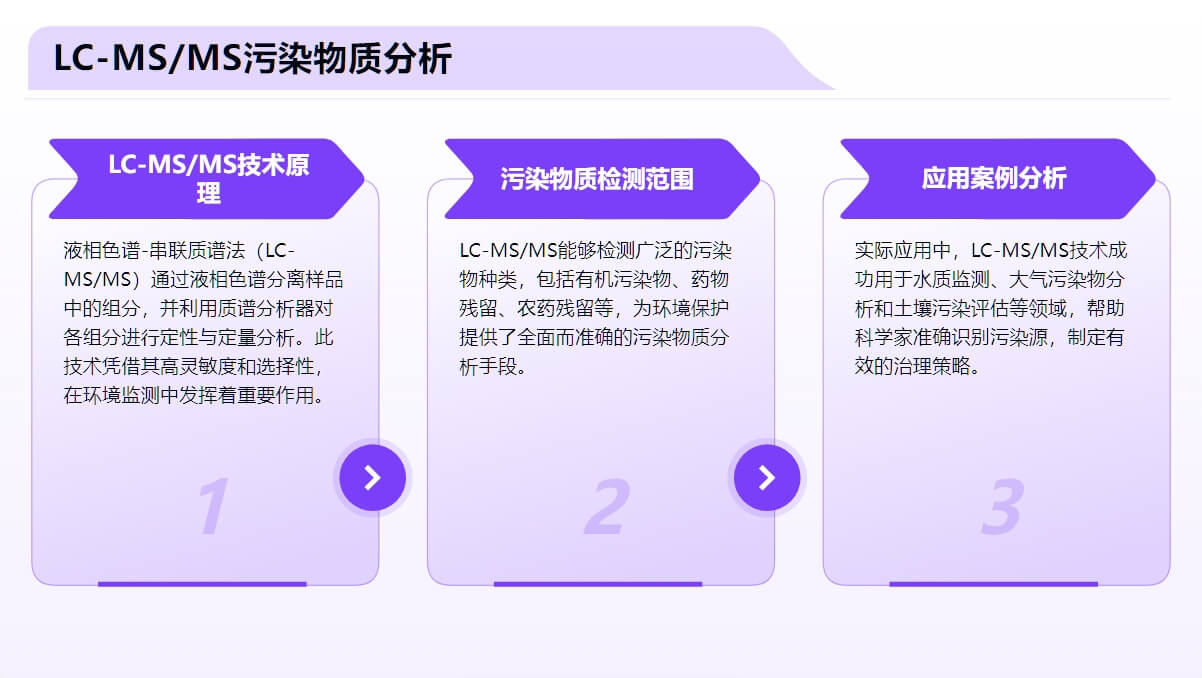 LC-MS/MS污染物质分析

LC-MS/MS技术原理

液相色谱-串联质谱法（LC-MS/MS）通过液相色谱分离样品中的组分，并利用质谱分析器对各组分进行定性与定量分析。此技术凭借其高灵敏度和选择性，在环境监测中发挥着重要作用。

1

污染物质检测范围

LC-MS/MS能够检测广泛的污染物种类，包括有机污染物、药物残留、农药残留等，为环境保护提供了全面而准确的污染物质分析手段。

2

应用案例分析

实际应用中，LC-MS/MS技术成功用于水质监测、大气污染物分析和土壤污染评估等领域，帮助科学家准确识别污染源，制定有效的治理策略。

3